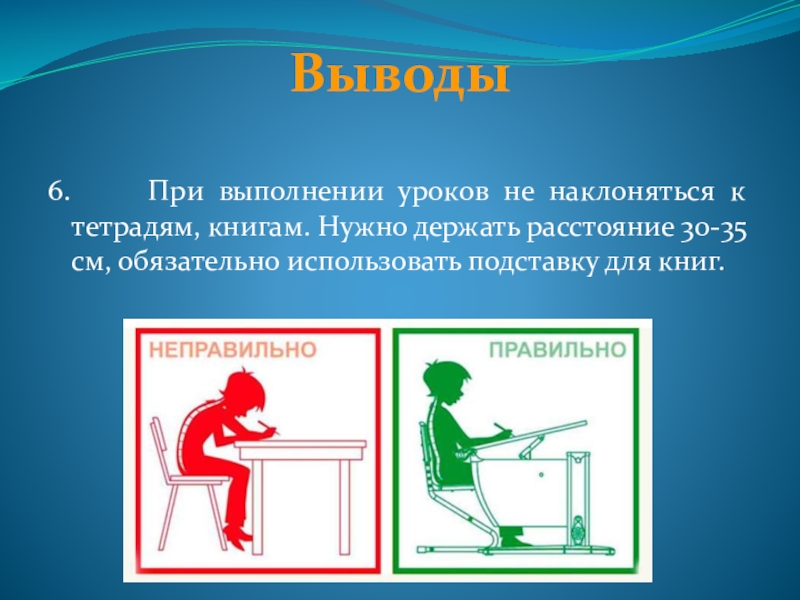 Выводы

6. При выполнении уроков не наклоняться к тетрадям, книгам. Нужно держать расстояние 30-35 см, обязательно использовать подставку для книг.

НЕПРАВИЛЬНО

ПРАВИЛЬНО